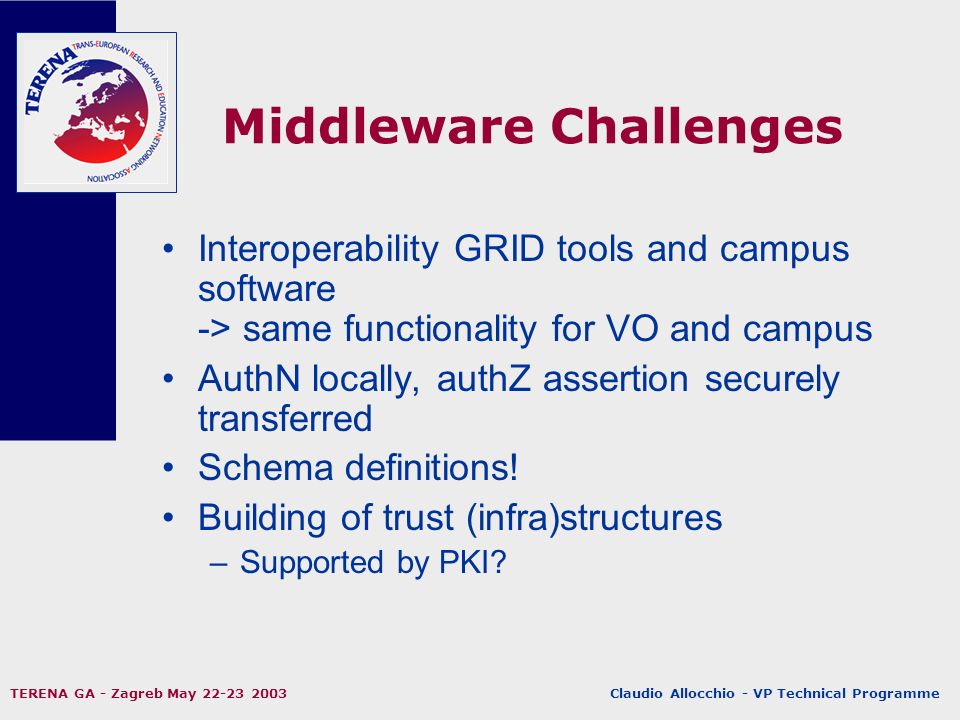 TERENA TRANS-EUROPEAN RESEARCH AND EDUCATION NETWORKING ASSOCIATION

Middleware Challenges

• Interoperability GRID tools and campus software
-> same functionality for VO and campus
• AuthN locally, authZ assertion securely transferred
• Schema definitions!
• Building of trust (infra)structures
– Supported by PKI?

TERENA GA - Zagreb May 22-23 2003

Claudio Allocchio - VP Technical Programme